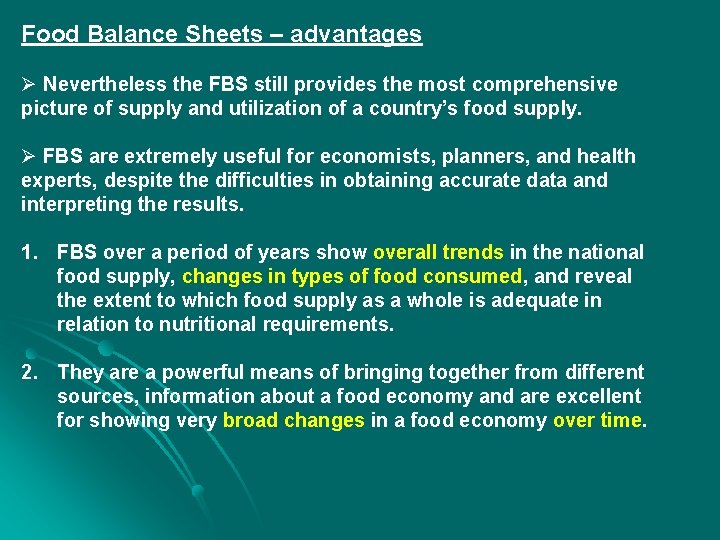 Food Balance Sheets – advantages

➢ Nevertheless the FBS still provides the most comprehensive picture of supply and utilization of a country's food supply.

➢ FBS are extremely useful for economists, planners, and health experts, despite the difficulties in obtaining accurate data and interpreting the results.

1. FBS over a period of years show overall trends in the national food supply, changes in types of food consumed, and reveal the extent to which food supply as a whole is adequate in relation to nutritional requirements.

2. They are a powerful means of bringing together from different sources, information about a food economy and are excellent for showing very broad changes in a food economy over time.